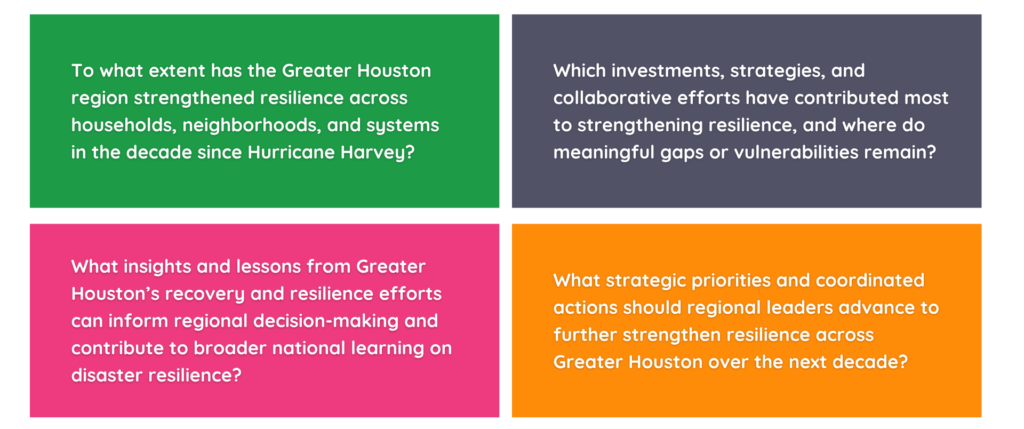 To what extent has the Greater Houston region strengthened resilience across households, neighborhoods, and systems in the decade since Hurricane Harvey?

Which investments, strategies, and collaborative efforts have contributed most to strengthening resilience, and where do meaningful gaps or vulnerabilities remain?

What insights and lessons from Greater Houston's recovery and resilience efforts can inform regional decision-making and contribute to broader national learning on disaster resilience?

What strategic priorities and coordinated actions should regional leaders advance to further strengthen resilience across Greater Houston over the next decade?